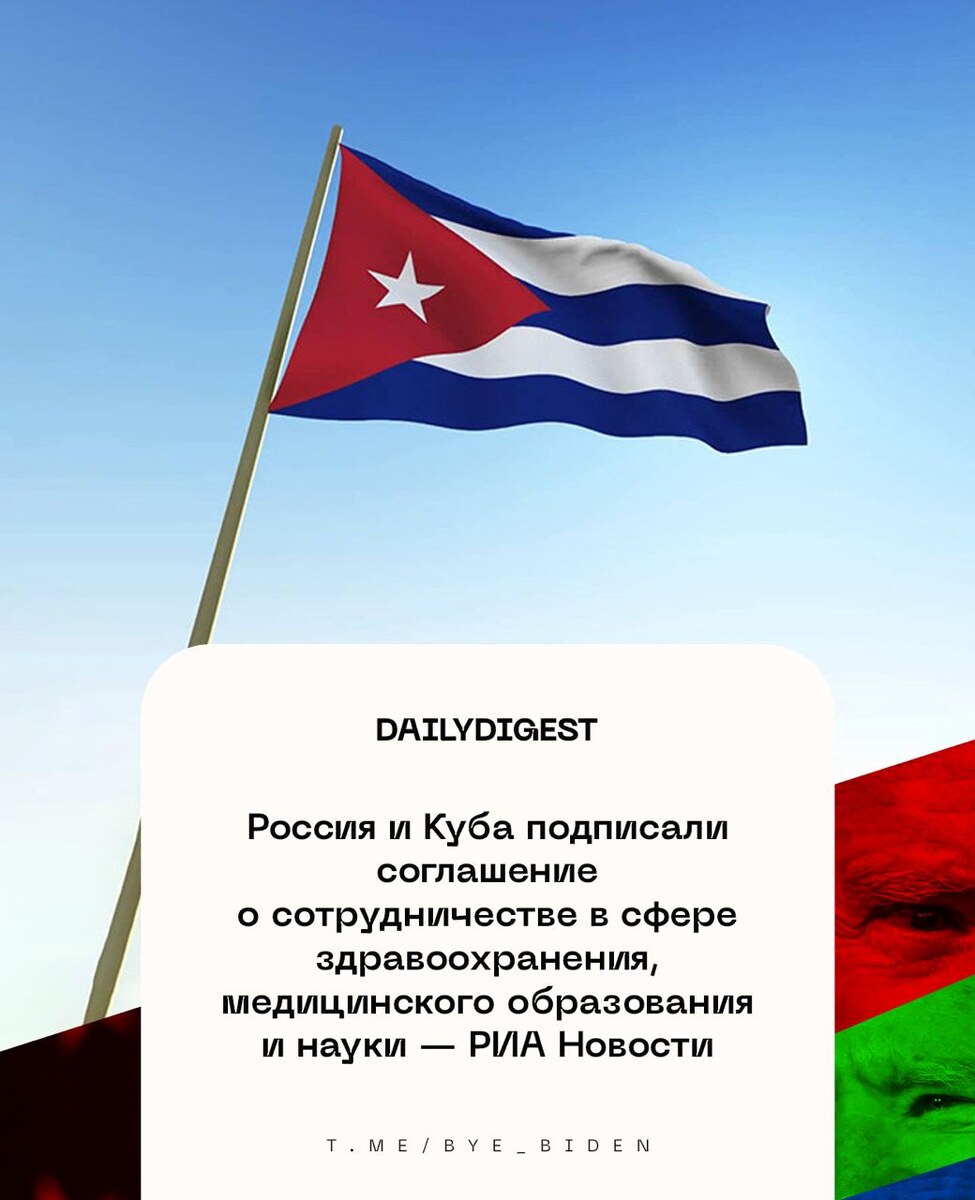 DAILYDIGEST

Россия и Куба подписали соглашение о сотрудничестве в сфере здравоохранения, медицинского образования и науки — РИА Новости

T.ME/BYE_BIDEN